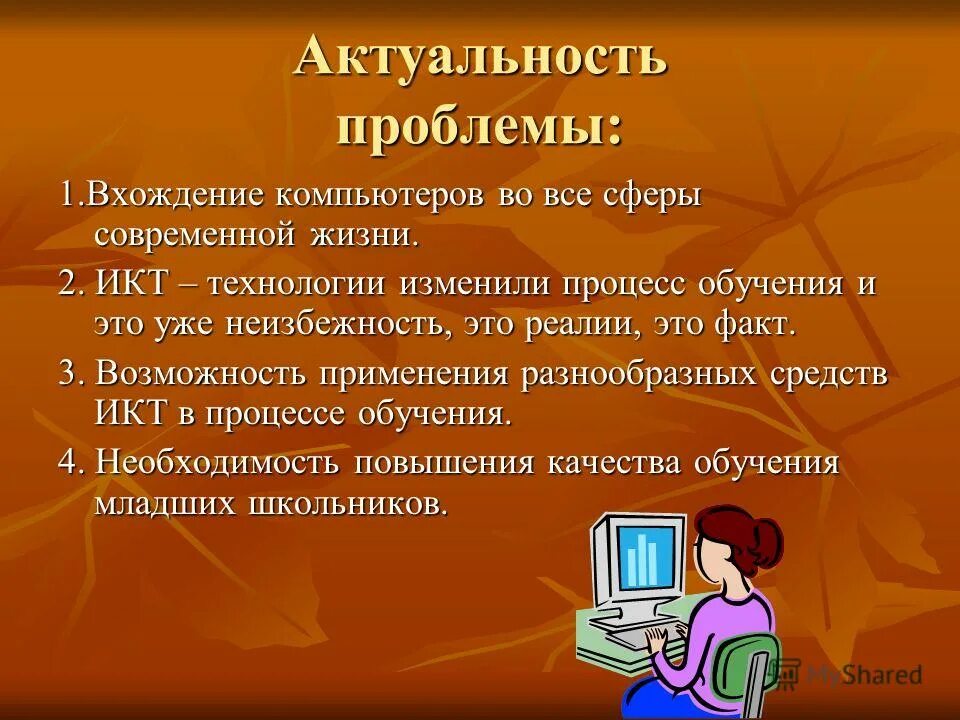 Актуальность проблемы:

1.Вхождение компьютеров во все сферы современной жизни.

2. ИКТ – технологии изменили процесс обучения и это уже неизбежность, это реалии, это факт.

3. Возможность применения разнообразных средств ИКТ в процессе обучения.

4. Необходимость повышения качества обучения младших школьников.

MyShared